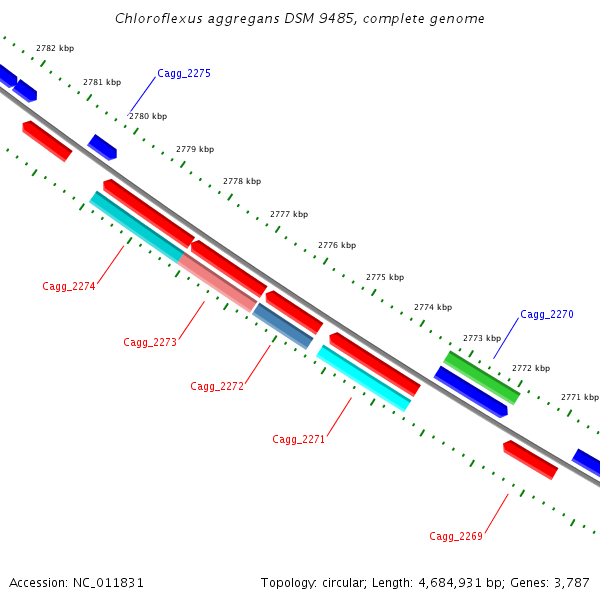 Chloroflexus aggregans DSM 9485, complete genome

2782 kbp
2781 kbp
Cagg_2275
2780 kbp
2779 kbp
2778 kbp
2777 kbp
2776 kbp
2775 kbp
2774 kbp
Cagg_2270
2773 kbp
2772 kbp
2771 kbp
Cagg_2274
Cagg_2273
Cagg_2272
Cagg_2271
Cagg_2269

Accession: NC_011831

Topology: circular; Length: 4,684,931 bp; Genes: 3,787